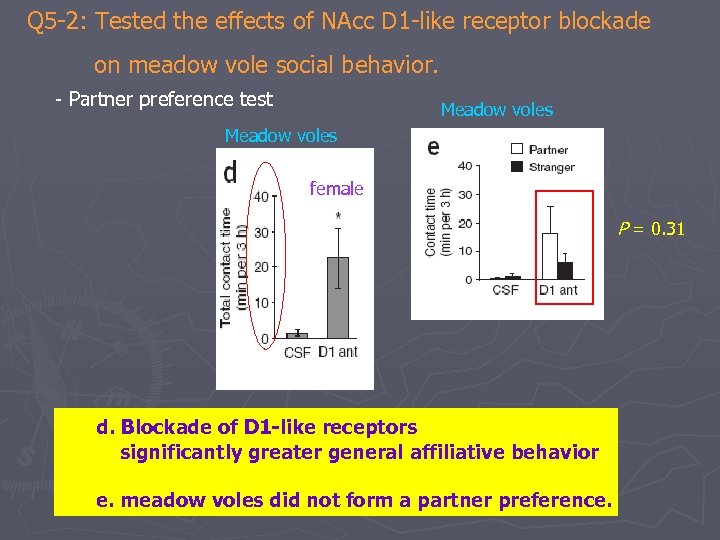 Q5-2: Tested the effects of NAcc D1-like receptor blockade on meadow vole social behavior.

- Partner preference test

Meadow voles

d

female

Total contact time (min per 3 h)

40
30
20
10
0

*

CSF D1 ant

Meadow voles

e

Partner
Stranger

Contact time (min per 3 h)

40
30
20
10
0

CSF D1 ant

$P = 0.31$

d. Blockade of D1-like receptors significantly greater general affiliative behavior

e. meadow voles did not form a partner preference.